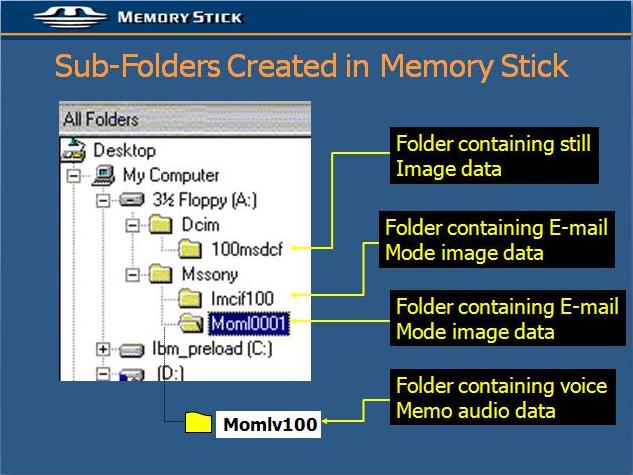 MEMORY STICK

Sub-Folders Created in Memory Stick

All Folders
Desktop
My Computer
3½ Floppy (A:)
Dcim
100msdcf
Mssony
Imcif100
Moml0001
Ibm_preload (C:)
(D:)

Momlv100

Folder containing still Image data

Folder containing E-mail Mode image data

Folder containing E-mail Mode image data

Folder containing voice Memo audio data